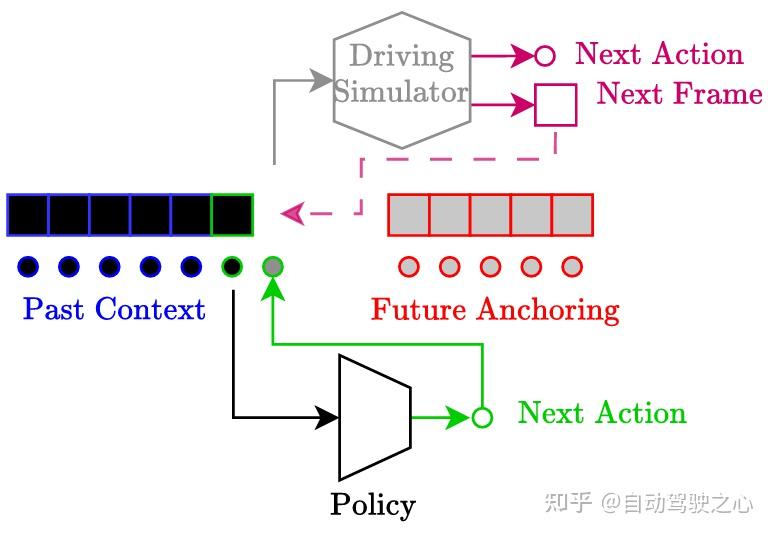 Driving Simulator

Next Action

Next Frame

Past Context

Future Anchoring

Next Action

Policy

知乎 @自动驾驶之心